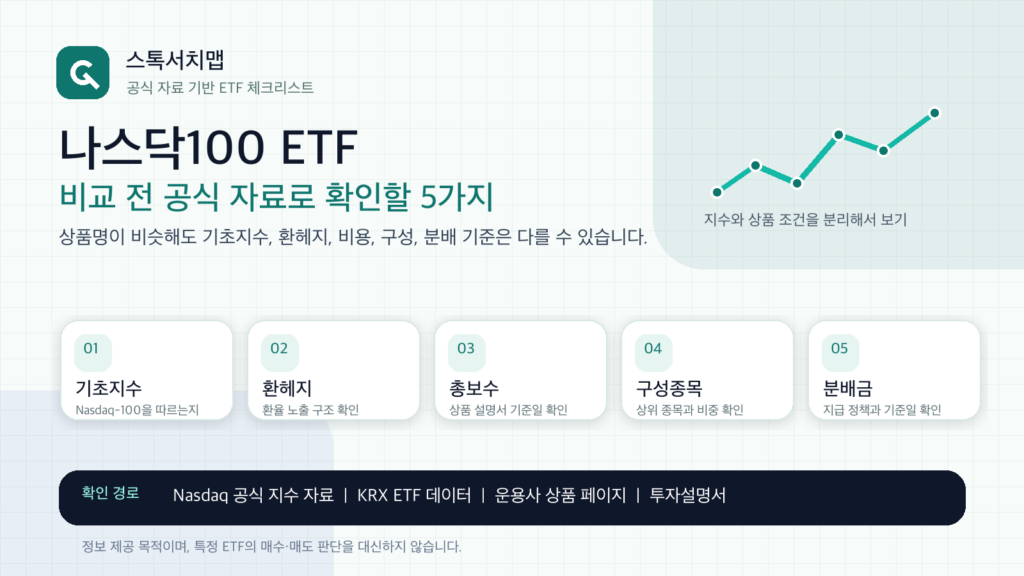 스톡서치맵
공식 자료 기반 ETF 체크리스트

나스닥100 ETF
비교 전 공식 자료로 확인할 5가지
상품명이 비슷해도 기초지수, 환헤지, 비용, 구성, 분배 기준은 다를 수 있습니다.

지수와 상품 조건을 분리해서 보기

01
기초지수
Nasdaq-100을 따르는지

02
환헤지
환율 노출 구조 확인

03
총보수
상품 설명서 기준일 확인

04
구성종목
상위 종목과 비중 확인

05
분배금
지급 정책과 기준일 확인

확인 경로 Nasdaq 공식 지수 자료 | KRX ETF 데이터 | 운용사 상품 페이지 | 투자설명서

정보 제공 목적이며, 특정 ETF의 매수·매도 판단을 대신하지 않습니다.